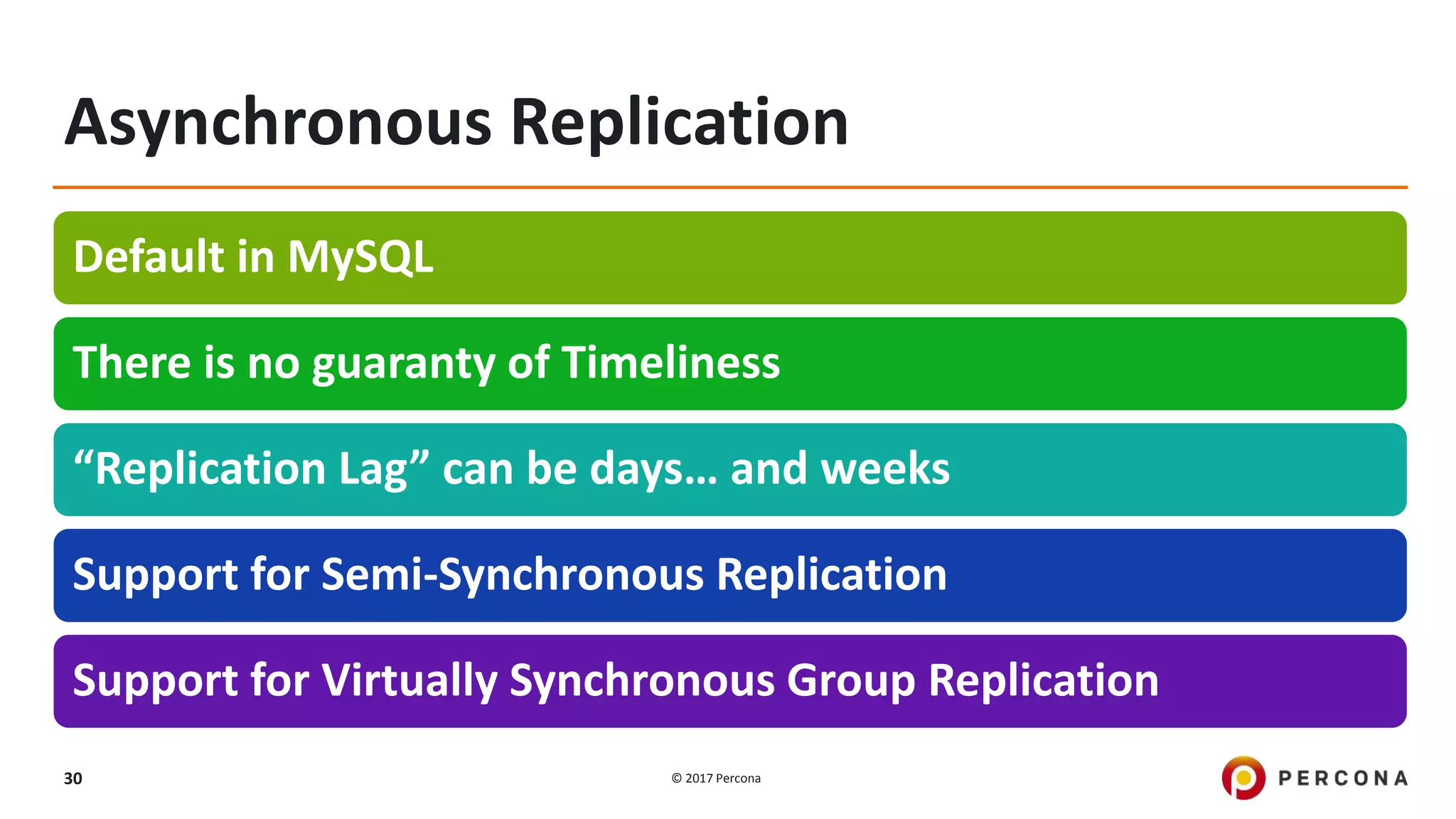 Asynchronous Replication

Default in MySQL

There is no guaranty of Timeliness

“Replication Lag” can be days… and weeks

Support for Semi-Synchronous Replication

Support for Virtually Synchronous Group Replication

30

© 2017 Percona

PERCONA